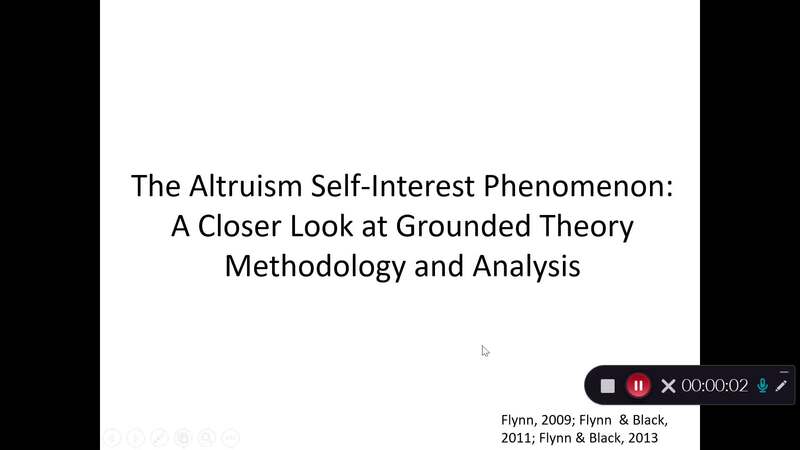 The Altruism Self-Interest Phenomenon: A Closer Look at Grounded Theory Methodology and Analysis

00:00:02

Flynn, 2009; Flynn & Black, 2011; Flynn & Black, 2013